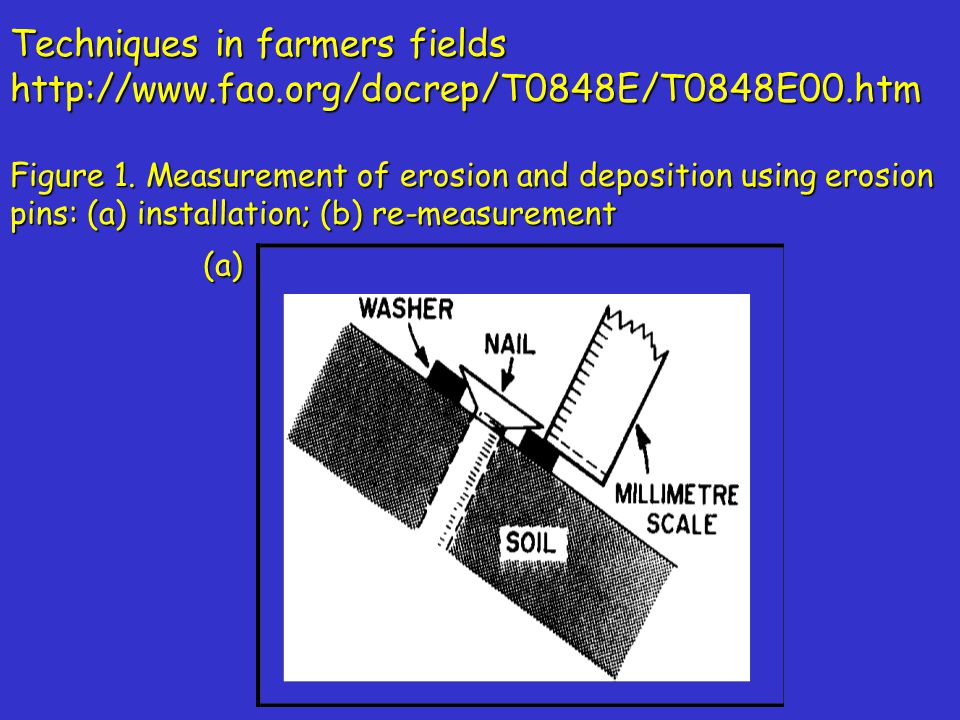 Techniques in farmers fields
http://www.fao.org/docrep/T0848E/T0848E00.htm

Figure 1. Measurement of erosion and deposition using erosion pins: (a) installation; (b) re-measurement

(a)

WASHER

NAIL

MILLIMETRE SCALE

SOIL